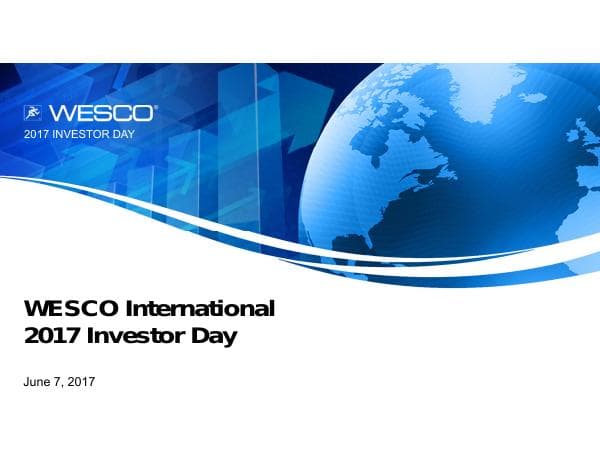 WESCO®
2017 INVESTOR DAY

WESCO International
2017 Investor Day

June 7, 2017